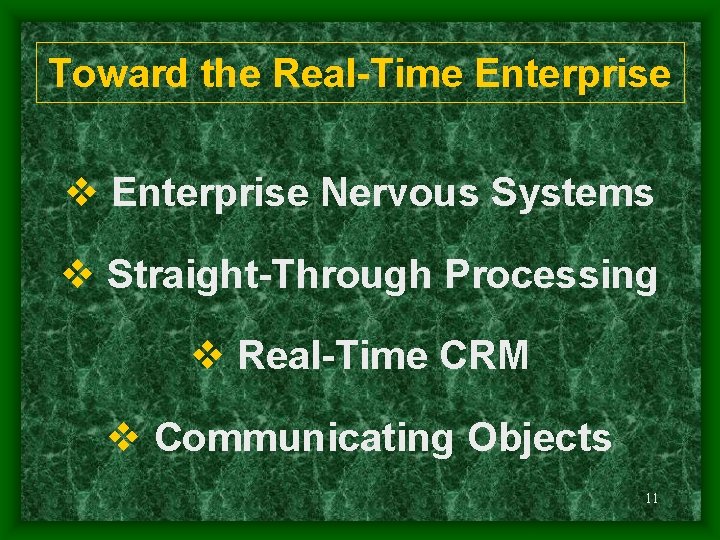 Toward the Real-Time Enterprise

❖ Enterprise Nervous Systems

❖ Straight-Through Processing

❖ Real-Time CRM

❖ Communicating Objects

11